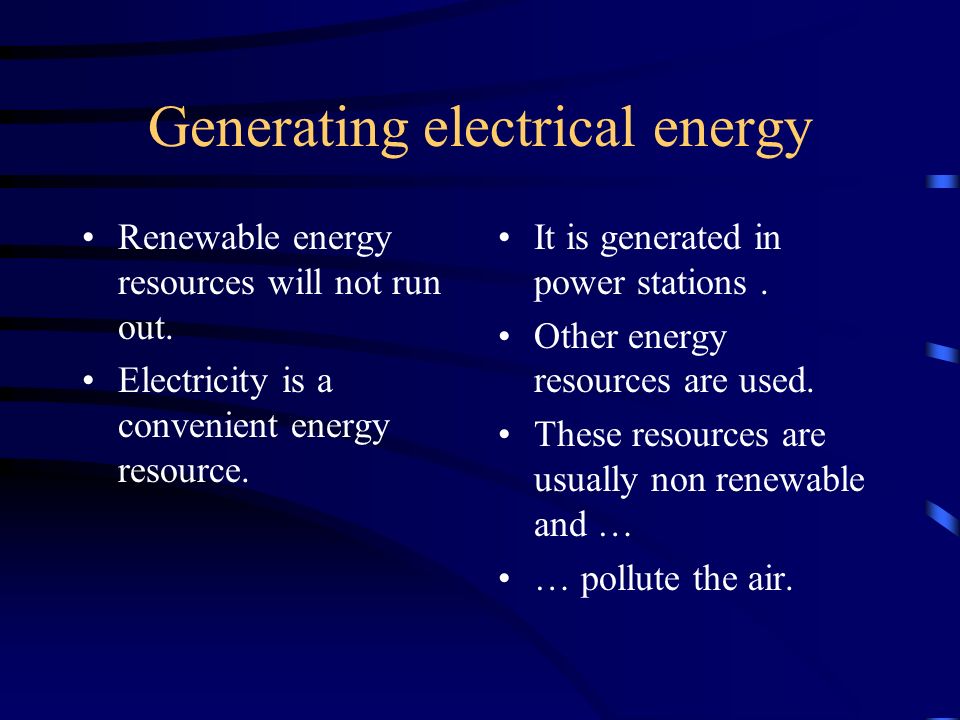 Generating electrical energy

• Renewable energy resources will not run out.
• Electricity is a convenient energy resource.

• It is generated in power stations .
• Other energy resources are used.
• These resources are usually non renewable and …
• … pollute the air.